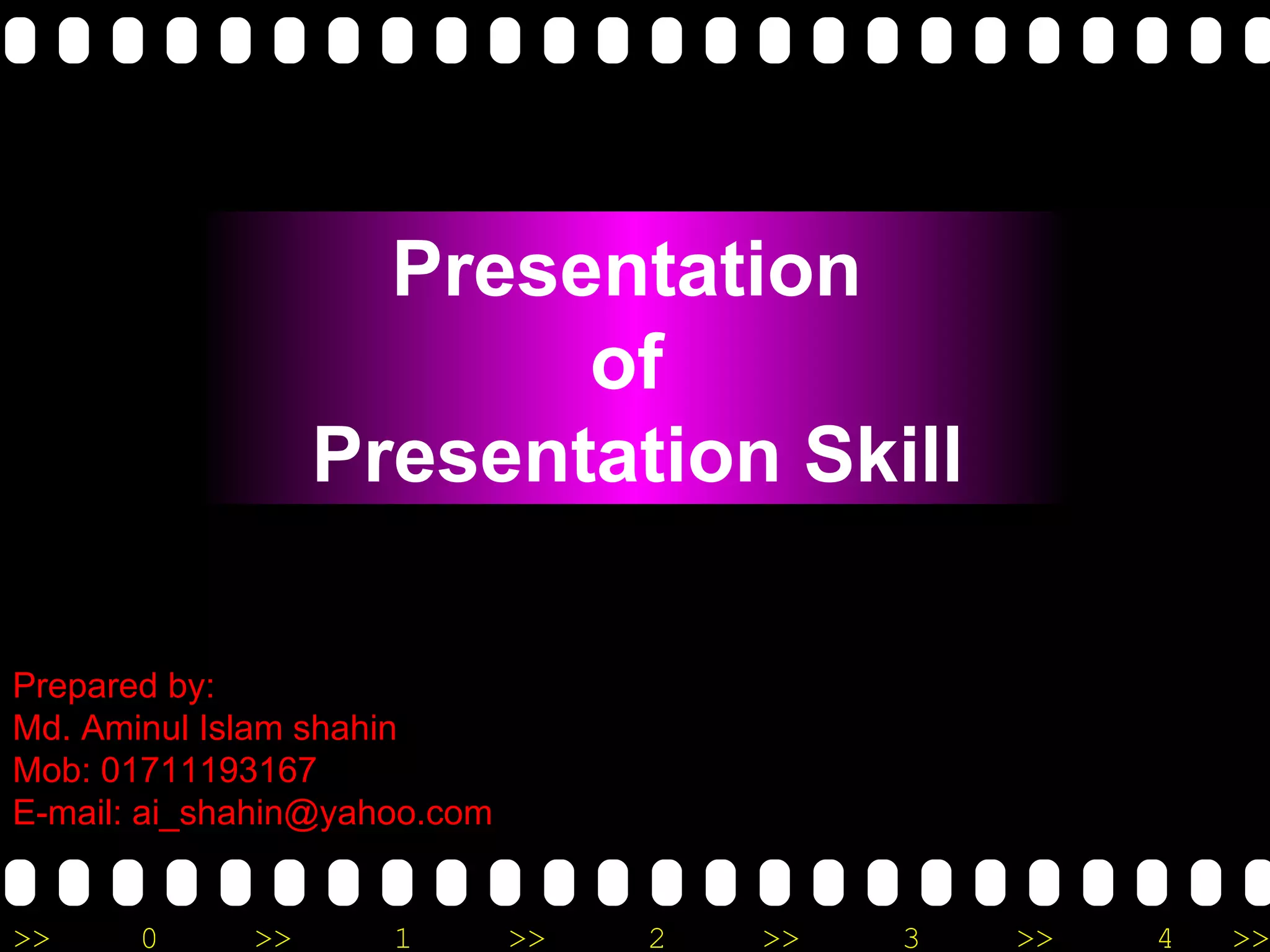 Presentation
of
Presentation Skill

Prepared by:
Md. Aminul Islam shahin
Mob: 01711193167
E-mail: ai_shahin@yahoo.com

>> 0 >> 1 >> 2 >> 3 >> 4 >>